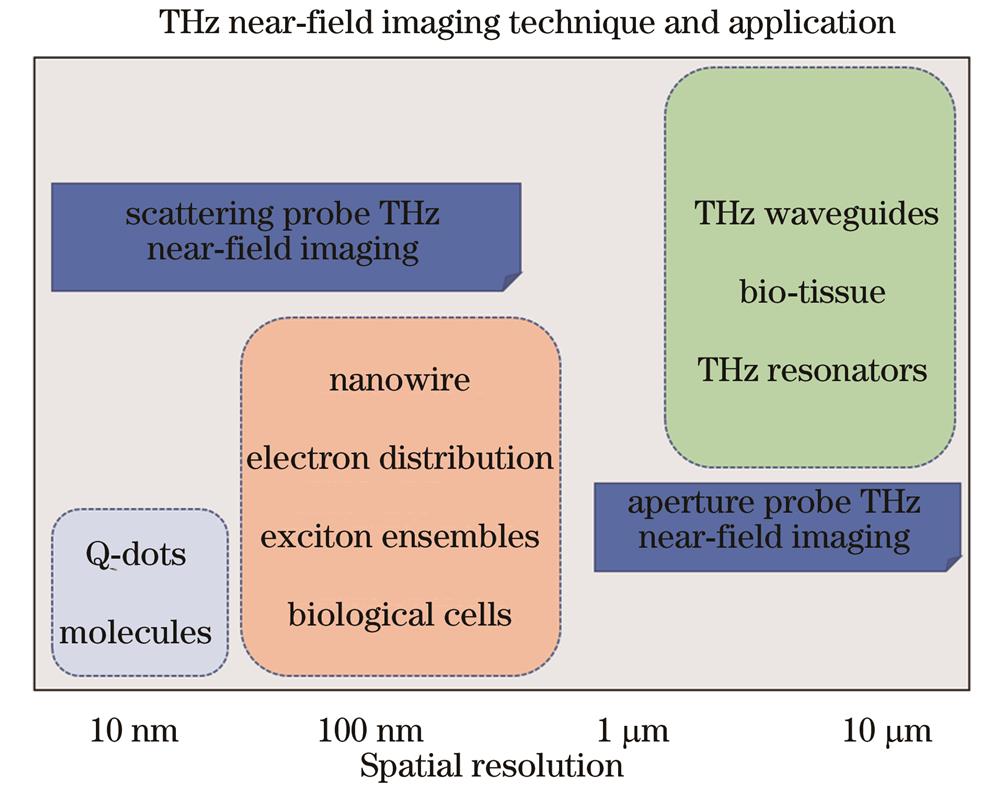 THz near-field imaging technique and application

scattering probe THz near-field imaging

THz waveguides

bio-tissue

THz resonators

nanowire

electron distribution

exciton ensembles

biological cells

aperture probe THz near-field imaging

Q-dots

molecules

10 nm

100 nm

1 μm

10 μm

Spatial resolution